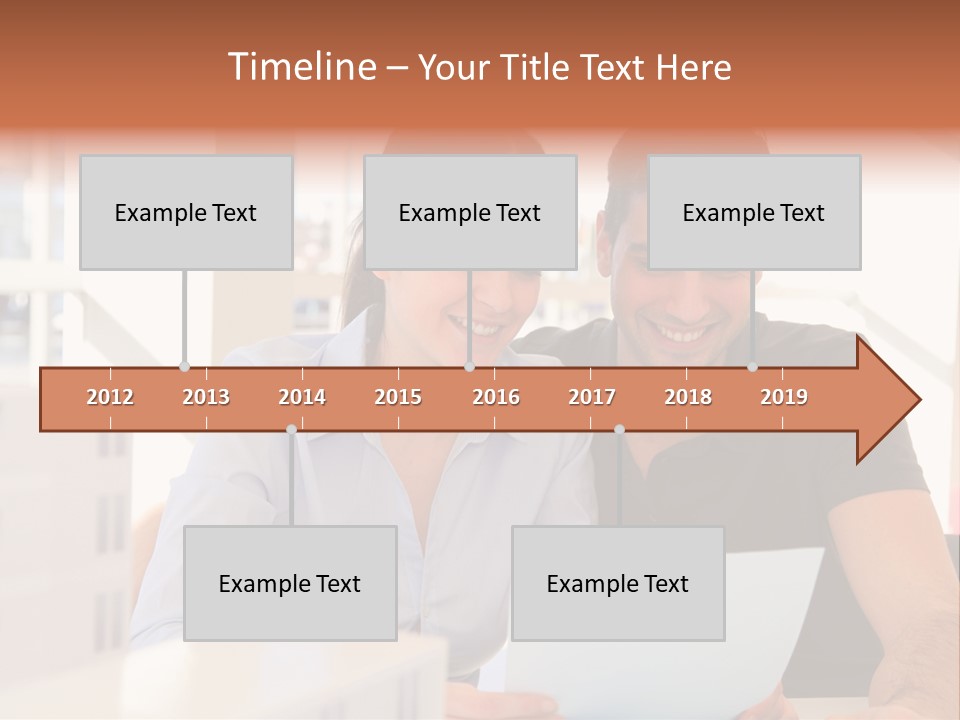 Timeline – Your Title Text Here

Example Text

Example Text

Example Text

2012 2013 2014 2015 2016 2017 2018 2019

Example Text

Example Text